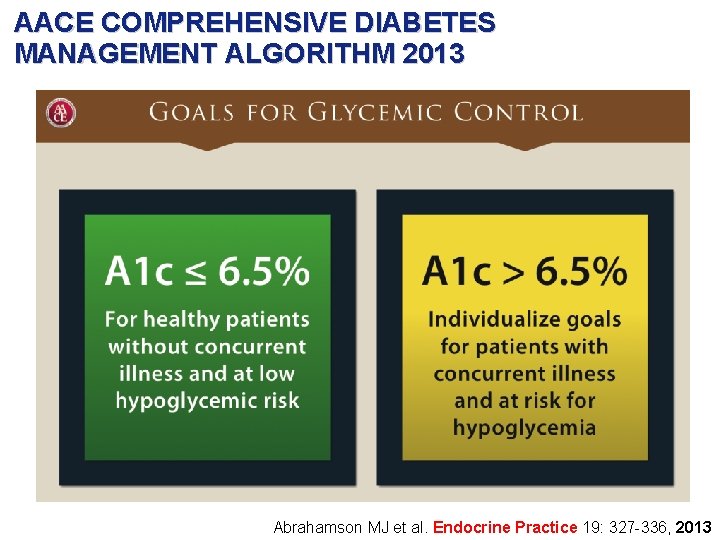 AACE COMPREHENSIVE DIABETES MANAGEMENT ALGORITHM 2013

AACE

GOALS FOR GLYCEMIC CONTROL

A1c ≤ 6.5%

For healthy patients without concurrent illness and at low hypoglycemic risk

A1c > 6.5%

Individualize goals for patients with concurrent illness and at risk for hypoglycemia

Abrahamson MJ et al. Endocrine Practice 19: 327-336, 2013